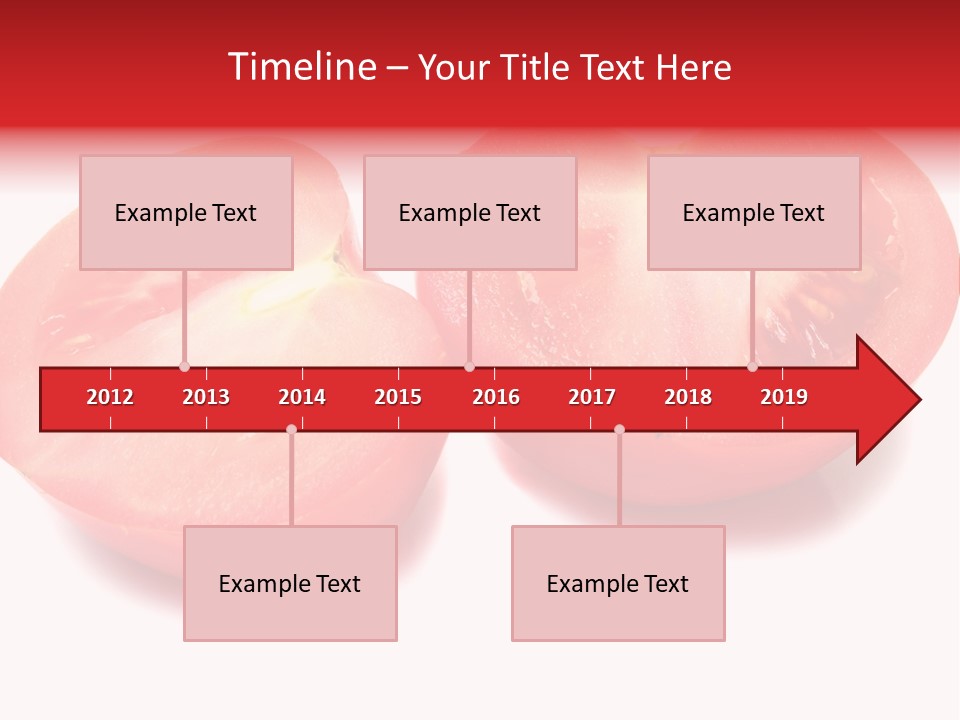 Timeline – Your Title Text Here

Example Text

Example Text

Example Text

2012 2013 2014 2015 2016 2017 2018 2019

Example Text

Example Text